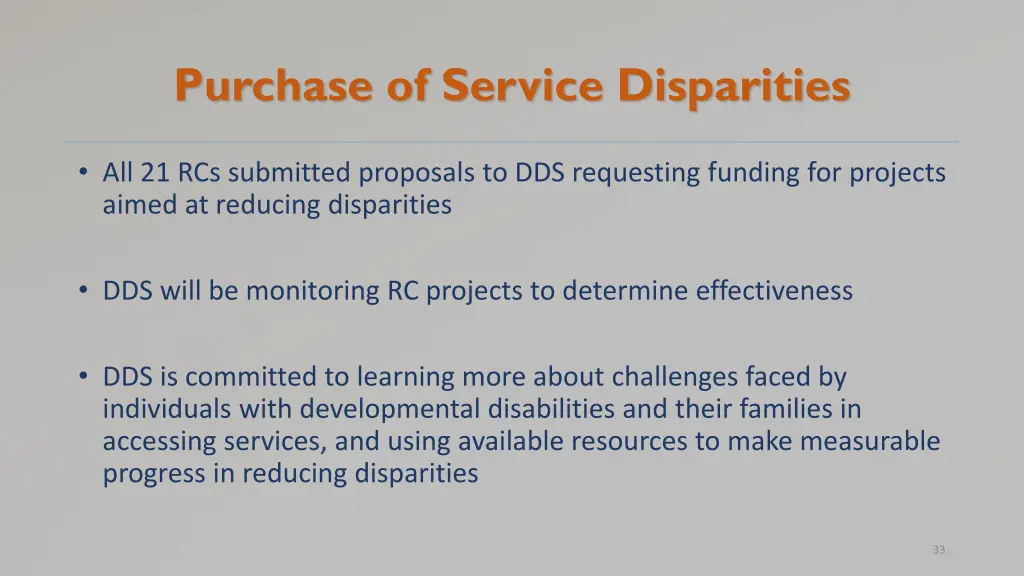 Purchase of Service Disparities

• All 21 RCs submitted proposals to DDS requesting funding for projects aimed at reducing disparities

• DDS will be monitoring RC projects to determine effectiveness

• DDS is committed to learning more about challenges faced by individuals with developmental disabilities and their families in accessing services, and using available resources to make measurable progress in reducing disparities

33